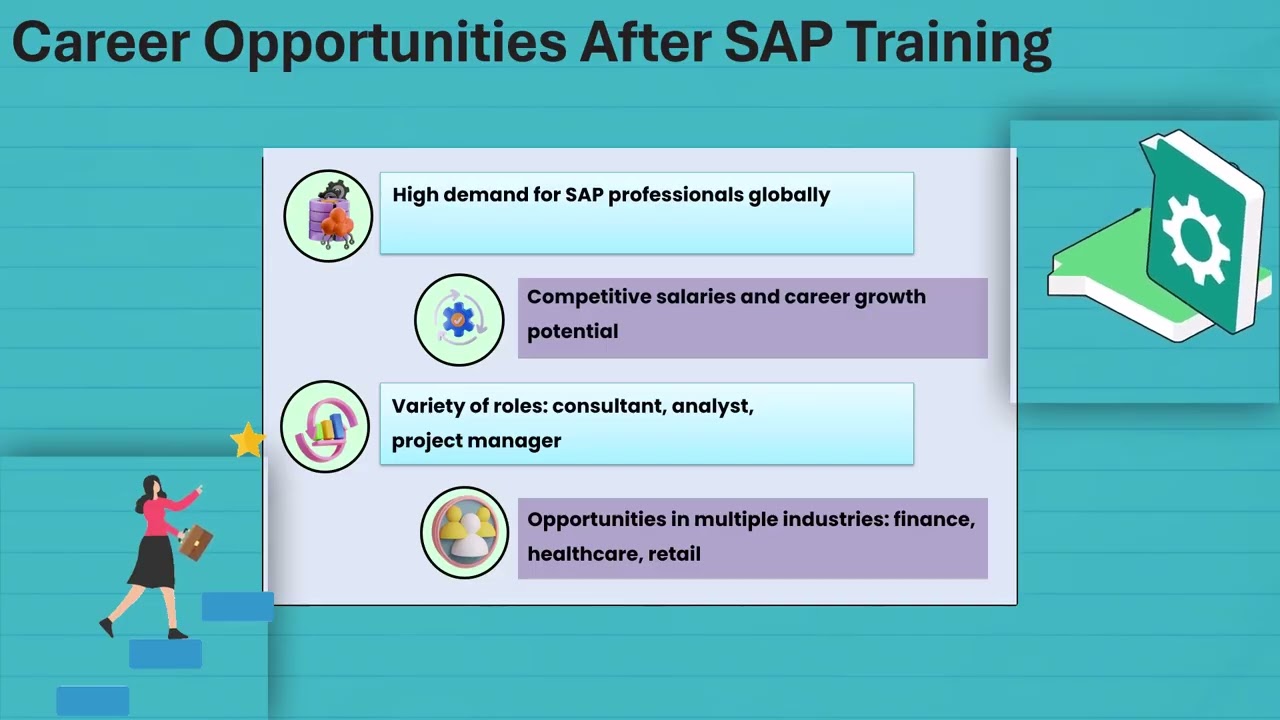 Career Opportunities After SAP Training

High demand for SAP professionals globally

Competitive salaries and career growth potential

Variety of roles: consultant, analyst, project manager

Opportunities in multiple industries: finance, healthcare, retail